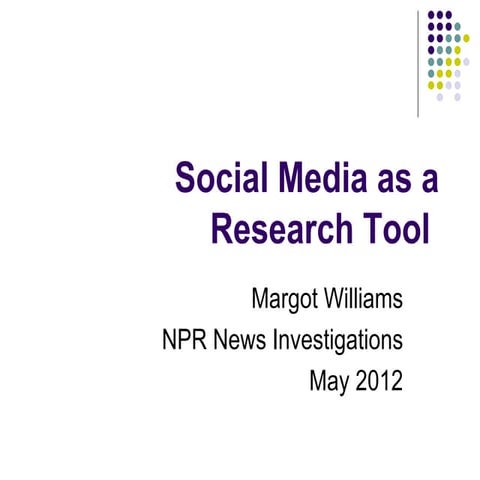 Social Media as a Research Tool

Margot Williams
NPR News Investigations
May 2012